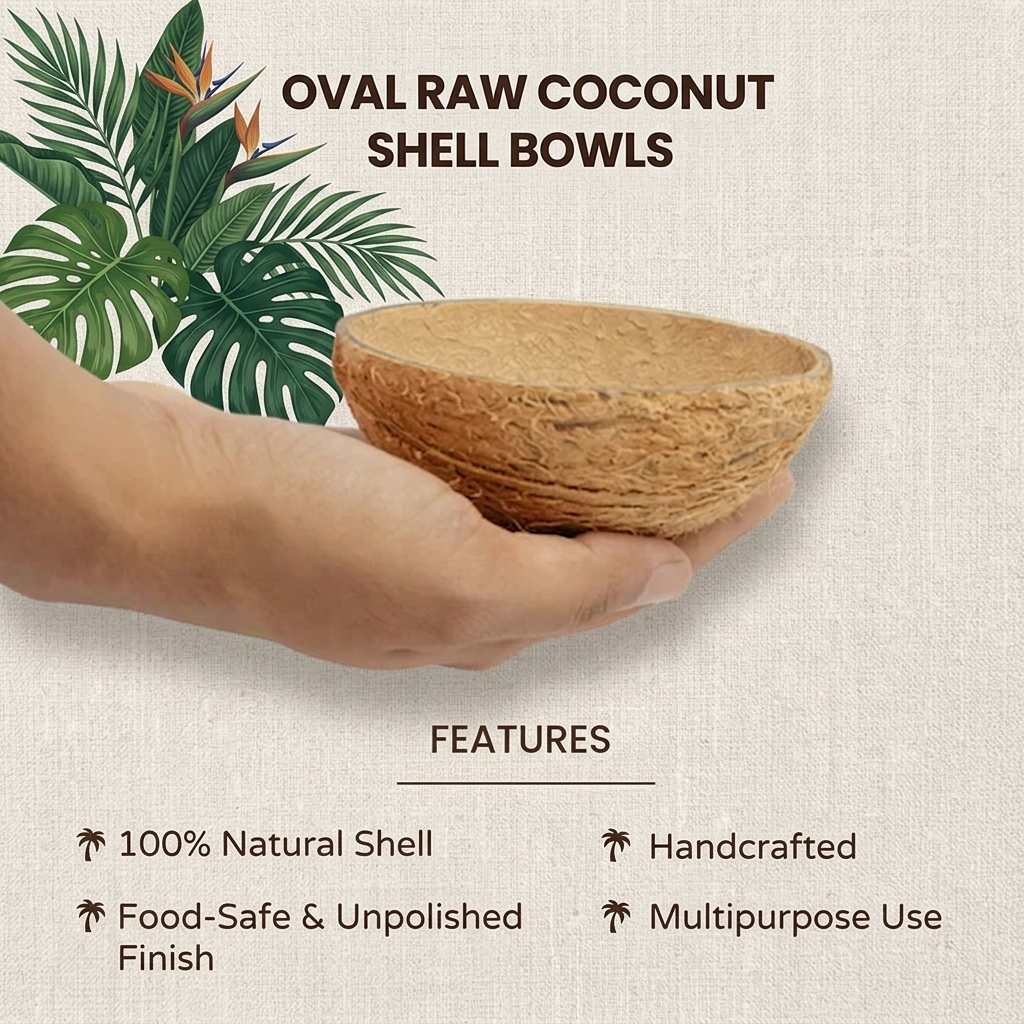 OVAL RAW COCONUT SHELL BOWLS

FEATURES

100% Natural Shell

Food-Safe & Unpolished Finish

Handcrafted

Multipurpose Use